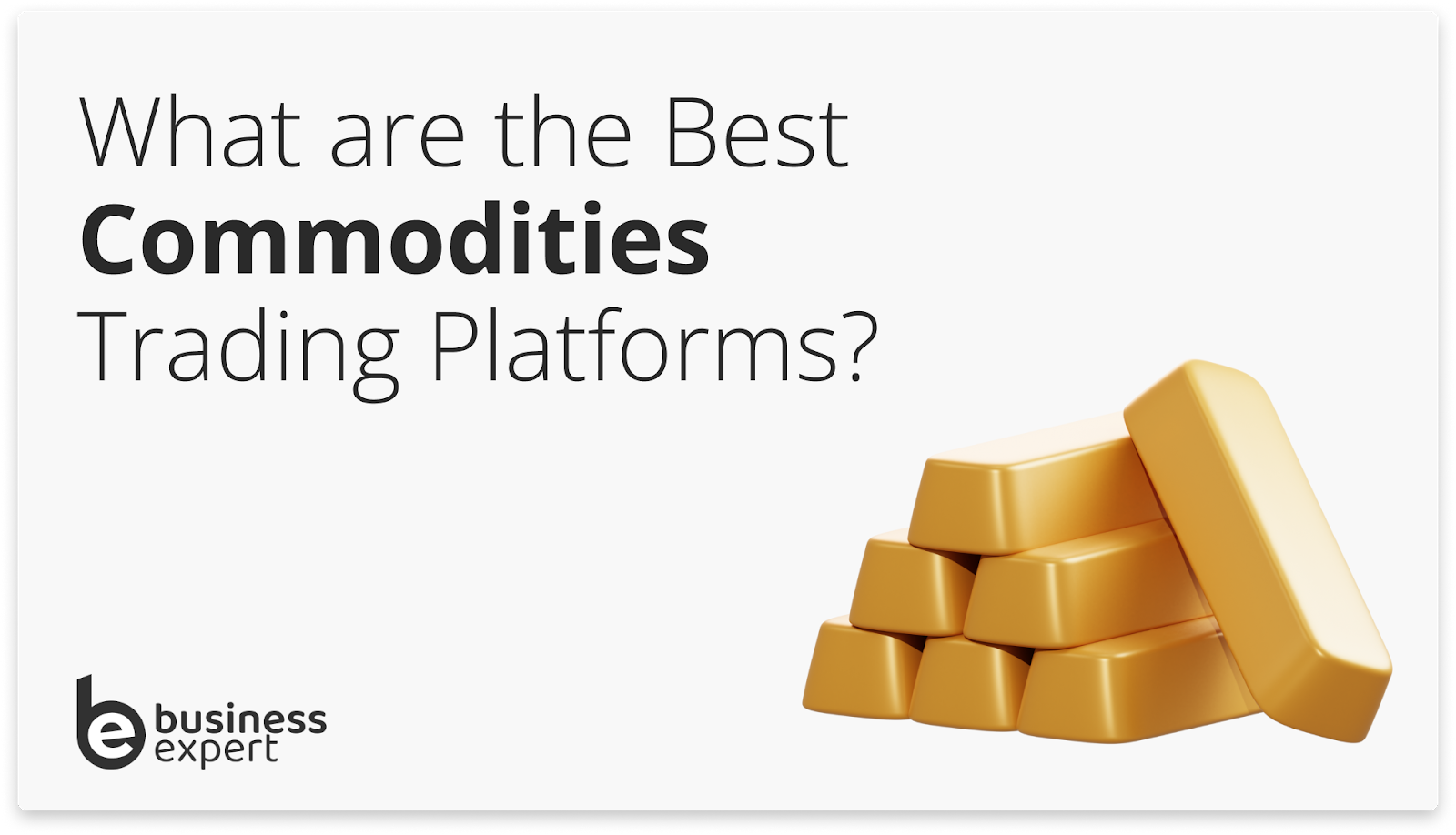 What are the Best Commodities Trading Platforms?

business expert